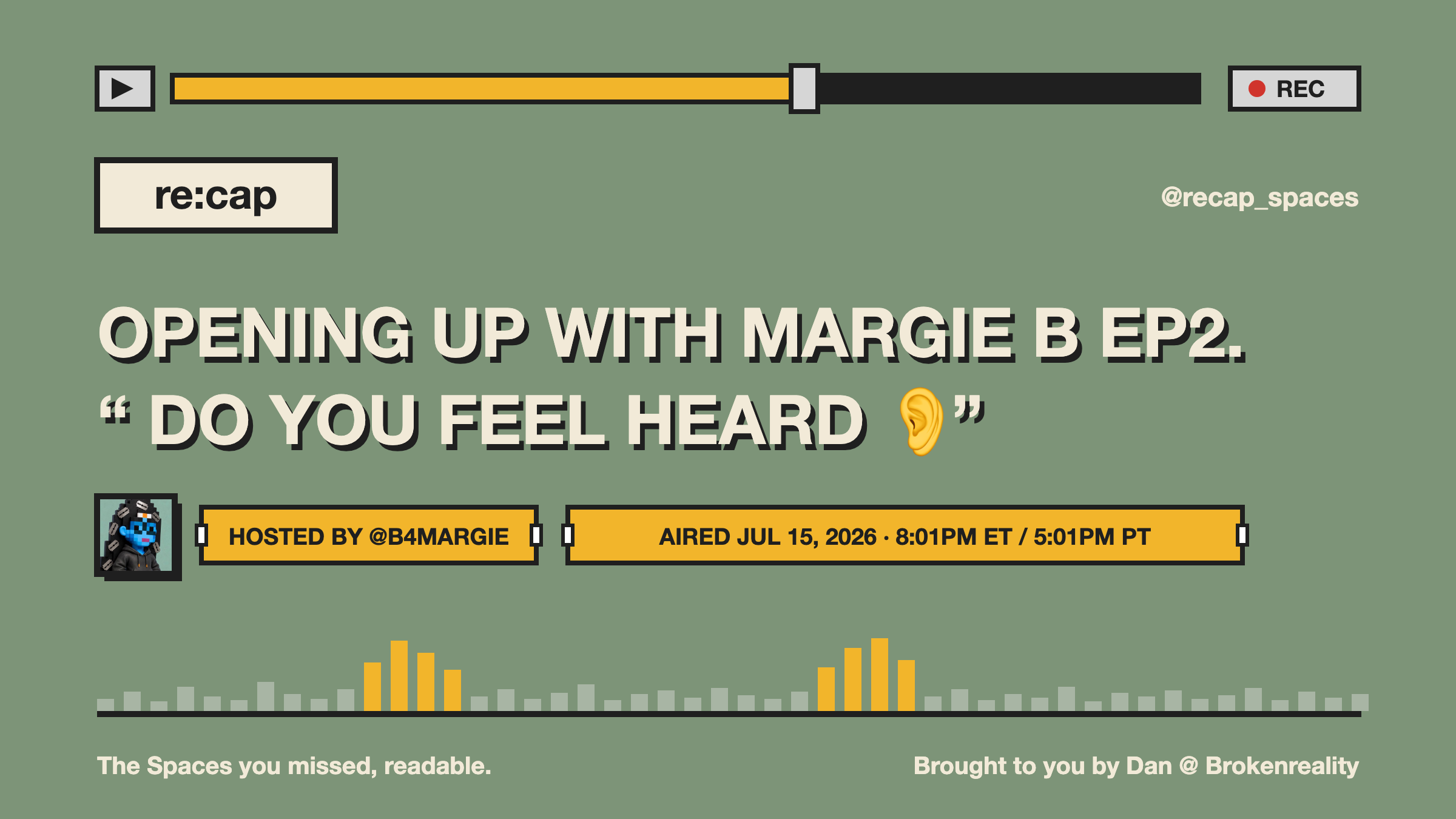 REC

re:cap

@recap_spaces

OPENING UP WITH MARGIE B EP2.
“ DO YOU FEEL HEARD 👂”

HOSTED BY @B4MARGIE

AIRED JUL 15, 2026 · 8:01PM ET / 5:01PM PT

The Spaces you missed, readable.

Brought to you by Dan @ Brokenreality